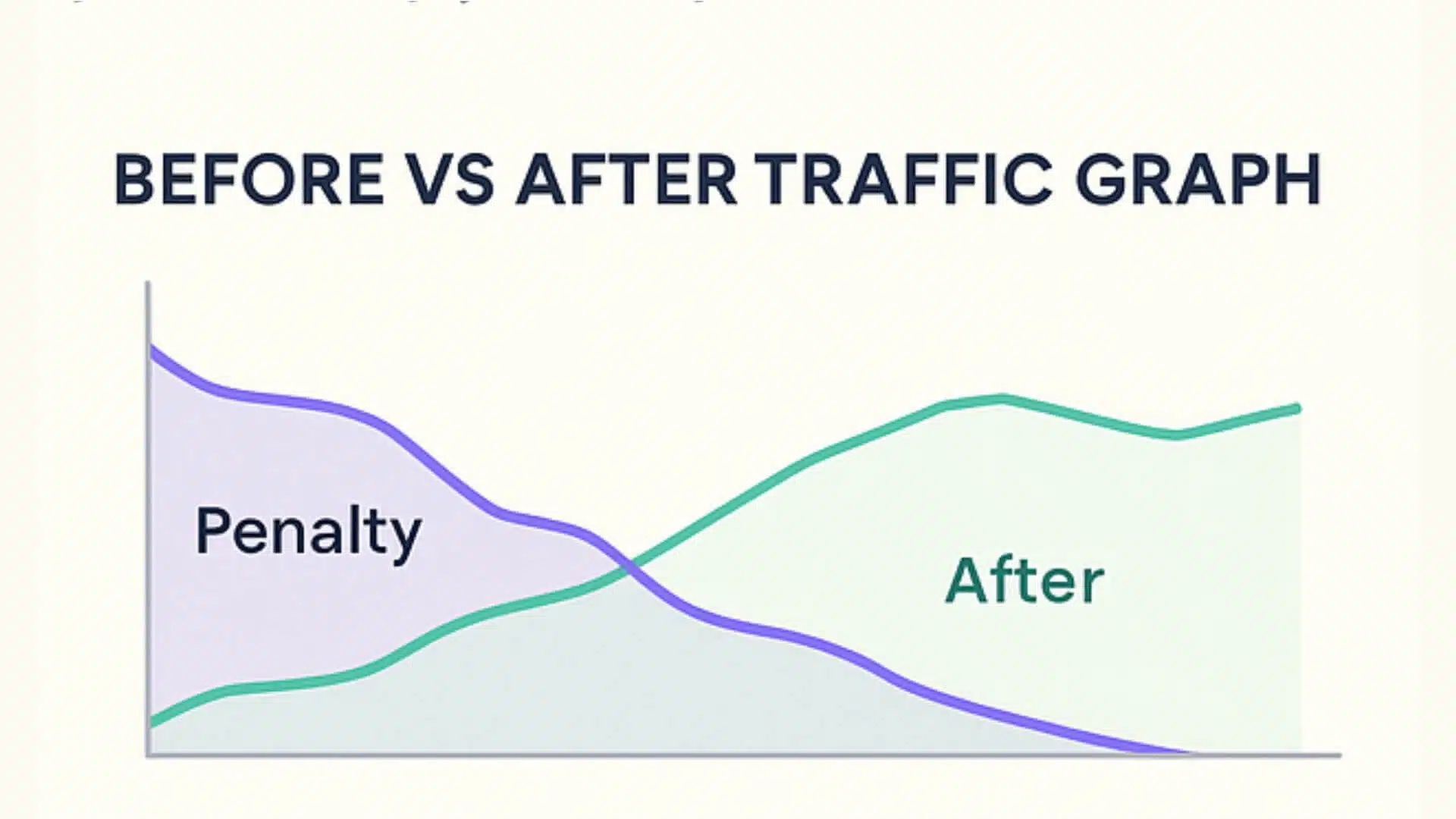 BEFORE VS AFTER TRAFFIC GRAPH

Penalty

After